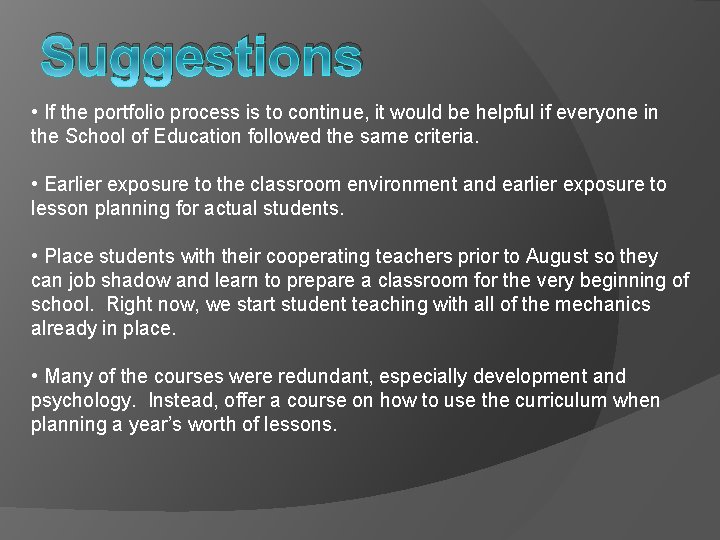 Suggestions

• If the portfolio process is to continue, it would be helpful if everyone in the School of Education followed the same criteria.

• Earlier exposure to the classroom environment and earlier exposure to lesson planning for actual students.

• Place students with their cooperating teachers prior to August so they can job shadow and learn to prepare a classroom for the very beginning of school. Right now, we start student teaching with all of the mechanics already in place.

• Many of the courses were redundant, especially development and psychology. Instead, offer a course on how to use the curriculum when planning a year's worth of lessons.